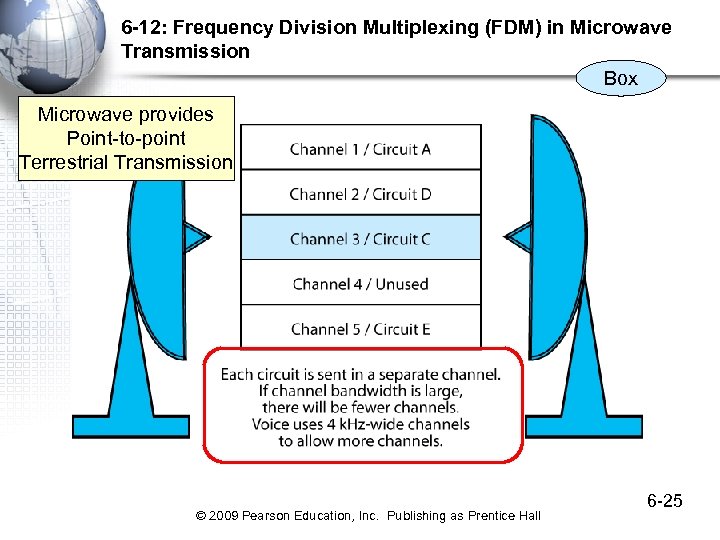 6-12: Frequency Division Multiplexing (FDM) in Microwave Transmission

Box

Microwave provides Point-to-point Terrestrial Transmission

Channel 1 / Circuit A

Channel 2 / Circuit D

Channel 3 / Circuit C

Channel 4 / Unused

Channel 5 / Circuit E

Each circuit is sent in a separate channel. If channel bandwidth is large, there will be fewer channels. Voice uses 4 kHz-wide channels to allow more channels.

6-25

© 2009 Pearson Education, Inc. Publishing as Prentice Hall